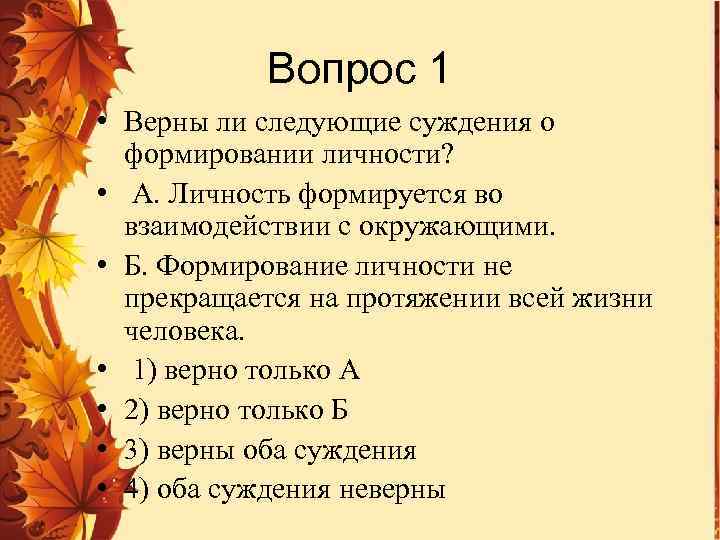 Вопрос 1

• Верны ли следующие суждения о формировании личности?

• А. Личность формируется во взаимодействии с окружающими.

• Б. Формирование личности не прекращается на протяжении всей жизни человека.

• 1) верно только А

• 2) верно только Б

• 3) верны оба суждения

• 4) оба суждения неверны